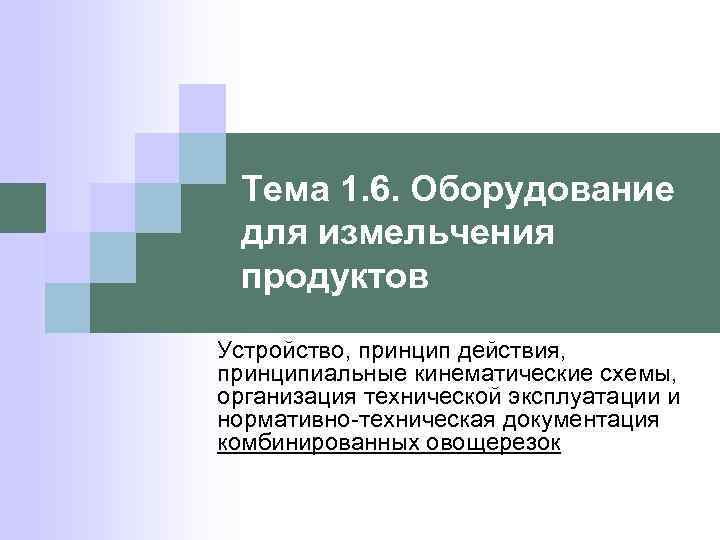 Тема 1.6. Оборудование для измельчения продуктов

Устройство, принцип действия, принципиальные кинематические схемы, организация технической эксплуатации и нормативно-техническая документация комбинированных овощерезок